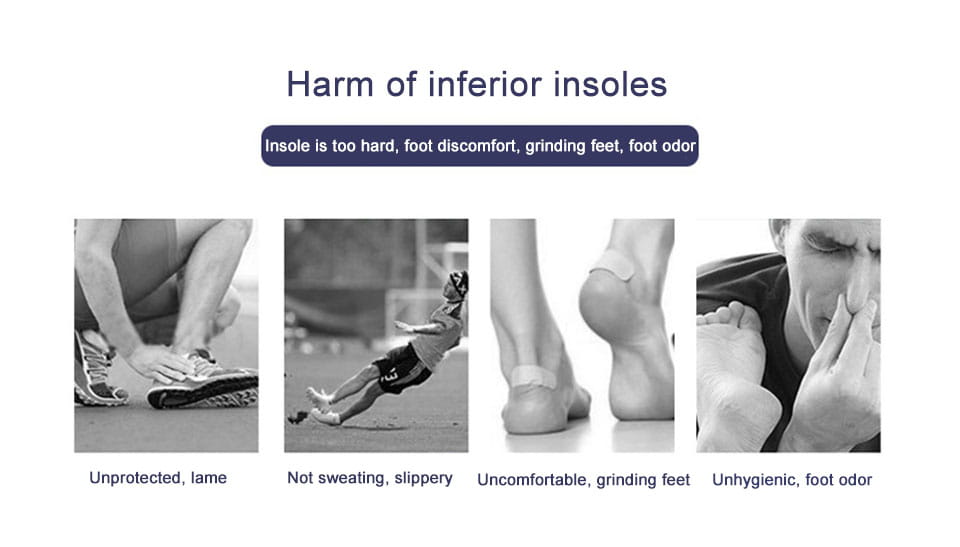 Harm of inferior insoles

Insole is too hard, foot discomfort, grinding feet, foot odor

Unprotected, lame

Not sweating, slippery

Uncomfortable, grinding feet

Unhygienic, foot odor